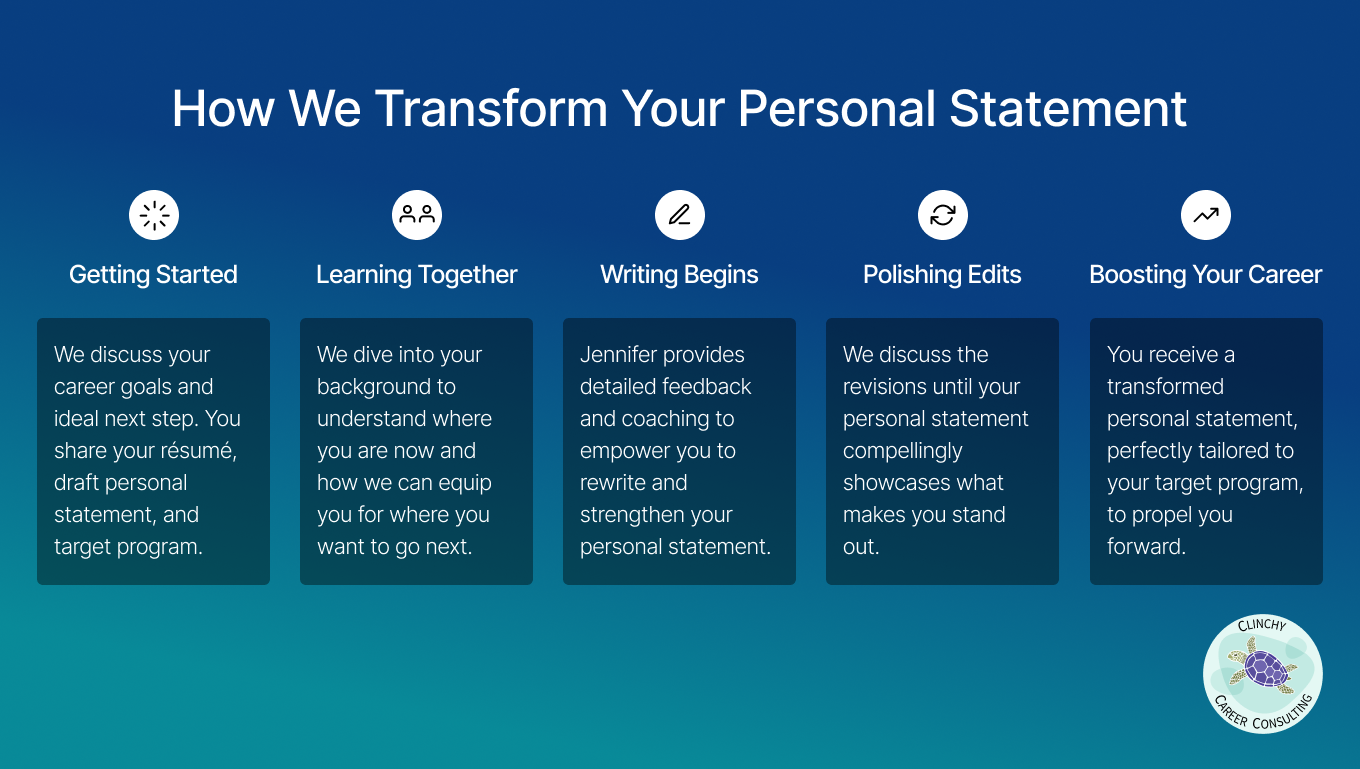 How We Transform Your Personal Statement

Getting Started

We discuss your career goals and ideal next step. You share your résumé, draft personal statement, and target program.

Learning Together

We dive into your background to understand where you are now and how we can equip you for where you want to go next.

Writing Begins

Jennifer provides detailed feedback and coaching to empower you to rewrite and strengthen your personal statement.

Polishing Edits

We discuss the revisions until your personal statement compellingly showcases what makes you stand out.

Boosting Your Career

You receive a transformed personal statement, perfectly tailored to your target program, to propel you forward.

CLINCHY
CAREER CONSULTING